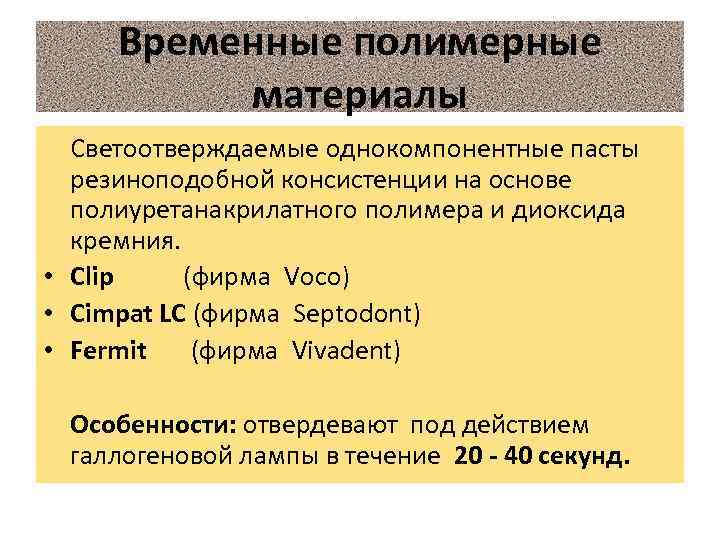 Временные полимерные материалы

Светоотверждаемые однокомпонентные пасты резиноподобной консистенции на основе полиуретанакрилатного полимера и диоксида кремния.

• Clip (фирма Voco)
• Cimpat LC (фирма Septodont)
• Fermit (фирма Vivadent)

Особенности: отвердевают под действием галлогеновой лампы в течение 20 - 40 секунд.